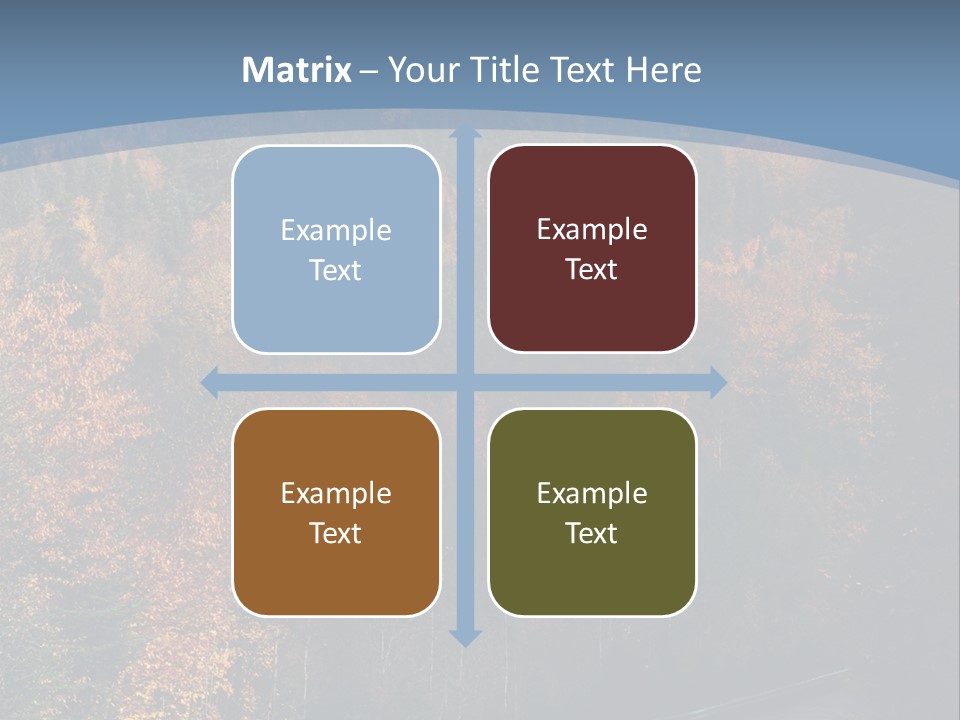 Matrix – Your Title Text Here

Example Text

Example Text

Example Text

Example Text